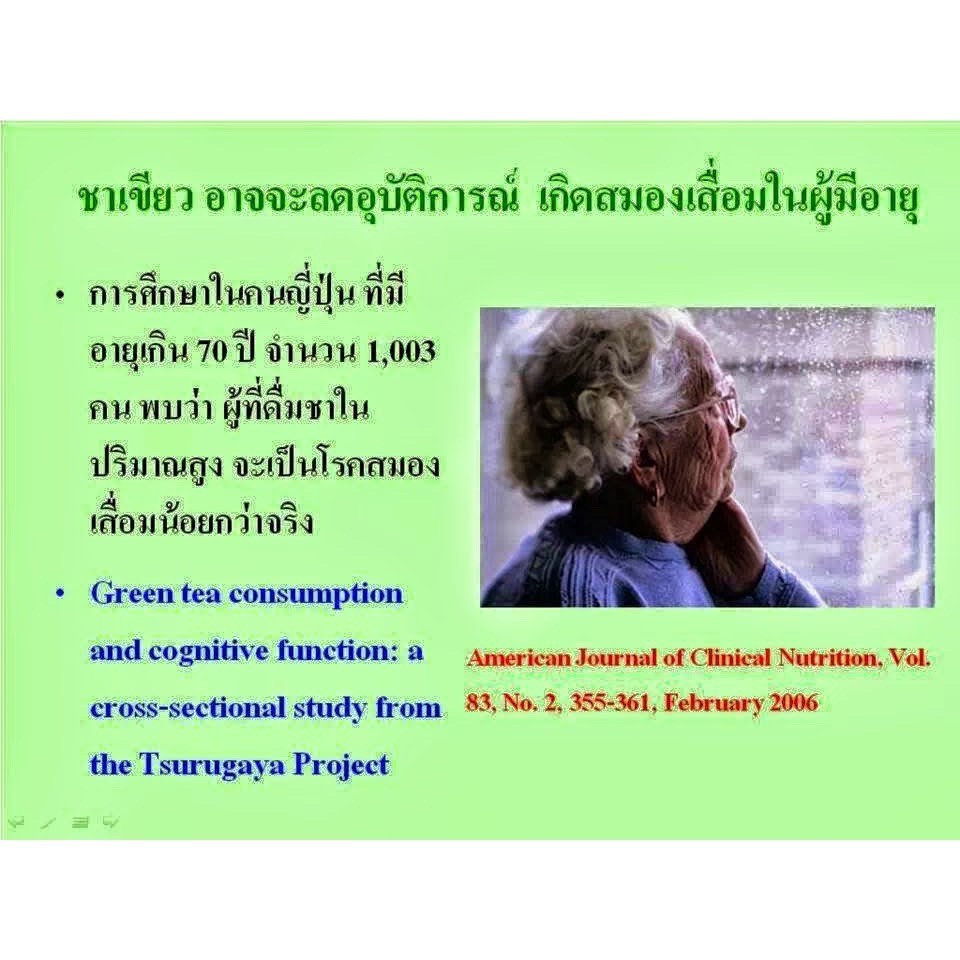 ชาเขียว อาจจะลดอุบัติการณ์ เกิดสมองเสื่อมในผู้มีอายุ

• การศึกษาในคนญี่ปุ่น ที่มีอายุเกิน 70 ปี จำนวน 1,003 คน พบว่า ผู้ที่ดื่มชาในปริมาณสูง จะเป็นโรคสมองเสื่อมน้อยกว่าจริง

• Green tea consumption and cognitive function: a cross-sectional study from the Tsurugaya Project

American Journal of Clinical Nutrition, Vol. 83, No. 2, 355-361, February 2006